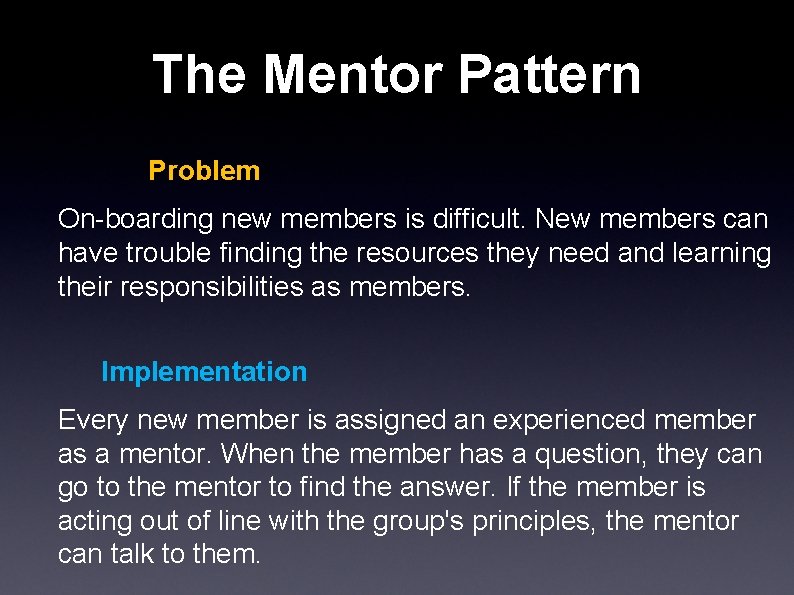 The Mentor Pattern

Problem

On-boarding new members is difficult. New members can have trouble finding the resources they need and learning their responsibilities as members.

Implementation

Every new member is assigned an experienced member as a mentor. When the member has a question, they can go to the mentor to find the answer. If the member is acting out of line with the group's principles, the mentor can talk to them.